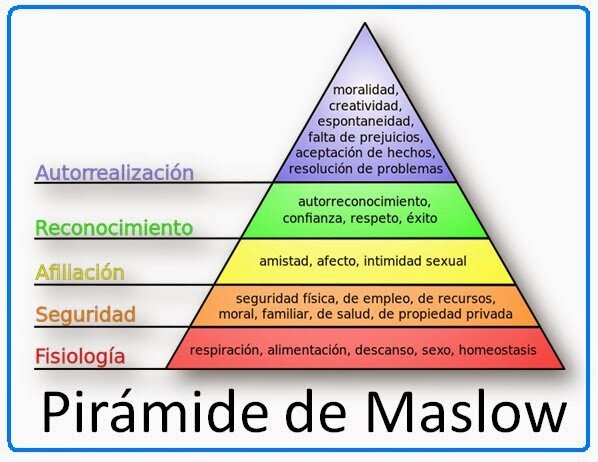 Autorrealización

moralidad, creatividad, espontaneidad, falta de prejuicios, aceptación de hechos, resolución de problemas

Reconocimiento

autorreconocimiento, confianza, respeto, éxito

Afiliación

amistad, afecto, intimidad sexual

Seguridad

seguridad física, de empleo, de recursos, moral, familiar, de salud, de propiedad privada

Fisiología

respiración, alimentación, descanso, sexo, homeostasis

Pirámide de Maslow